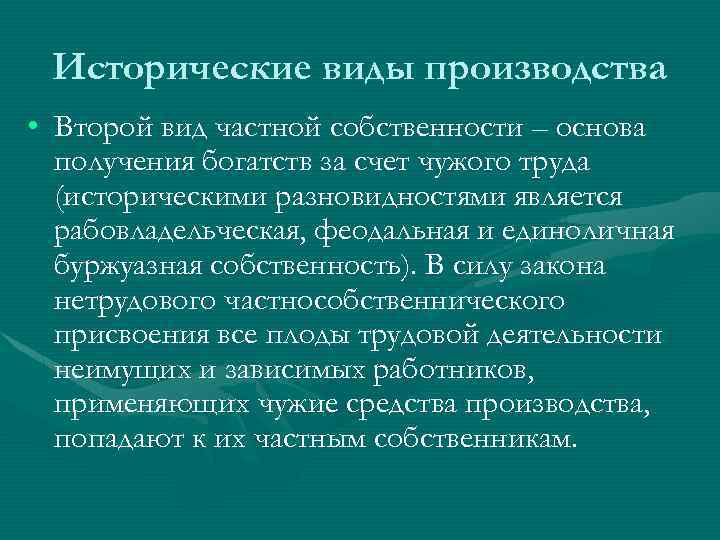 Исторические виды производства

• Второй вид частной собственности – основа получения богатств за счет чужого труда (историческими разновидностями является рабовладельческая, феодальная и единоличная буржуазная собственность). В силу закона нетрудового частнособственнического присвоения все плоды трудовой деятельности неимущих и зависимых работников, применяющих чужие средства производства, попадают к их частным собственникам.